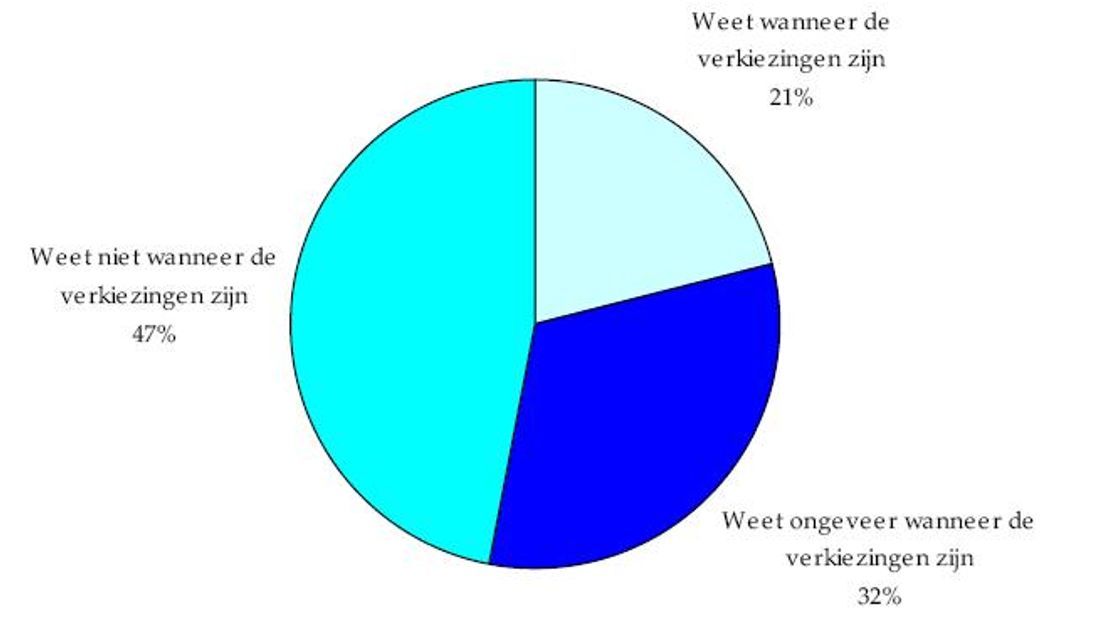 Weet wanneer de verkiezingen zijn
21%

Weet niet wanneer de verkiezingen zijn
47%

Weet ongeveer wanneer de verkiezingen zijn
32%